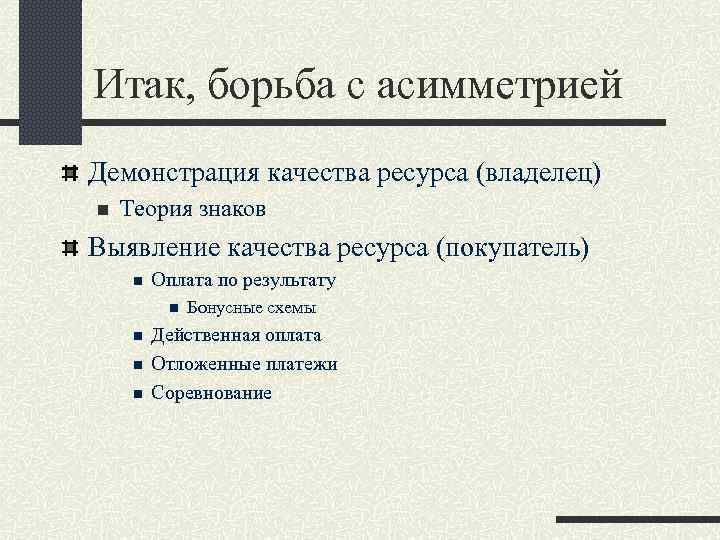 Итак, борьба с асимметрией

Демонстрация качества ресурса (владелец)

Теория знаков

Выявление качества ресурса (покупатель)

Оплата по результату

Бонусные схемы

Действенная оплата

Отложенные платежи

Соревнование